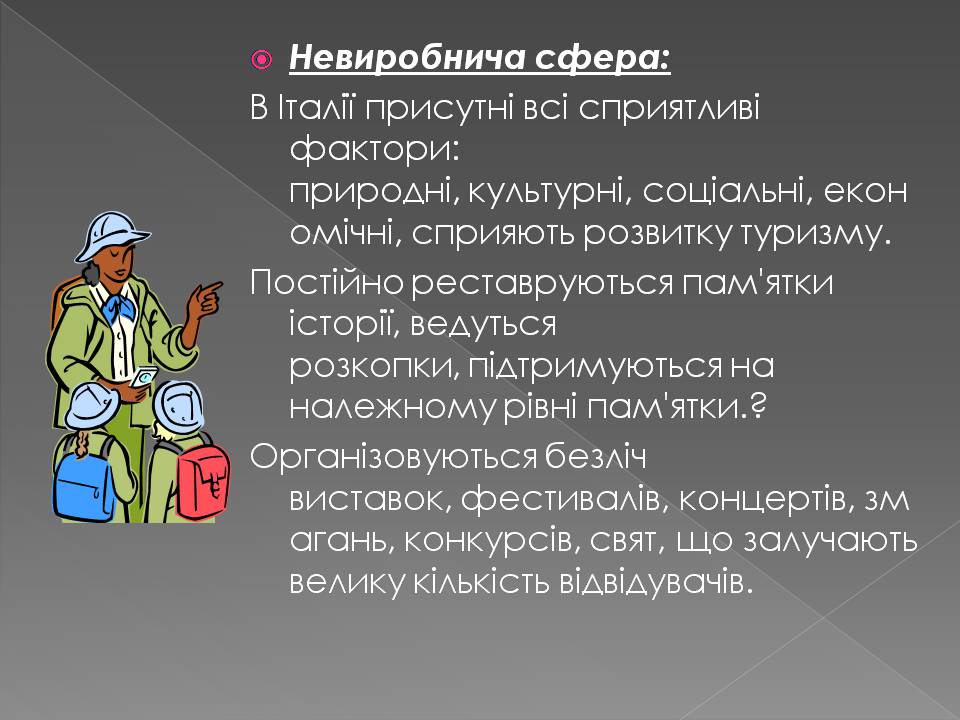 Невиробнича сфера:

В Італії присутні всі сприятливі фактори: природні, культурні, соціальні, економічні, сприяють розвитку туризму.

Постійно реставруються пам'ятки історії, ведуться розкопки, підтримуються на належному рівні пам'ятки.?

Організовуються безліч виставок, фестивалів, концертів, змагань, конкурсів, свят, що залучають велику кількість відвідувачів.